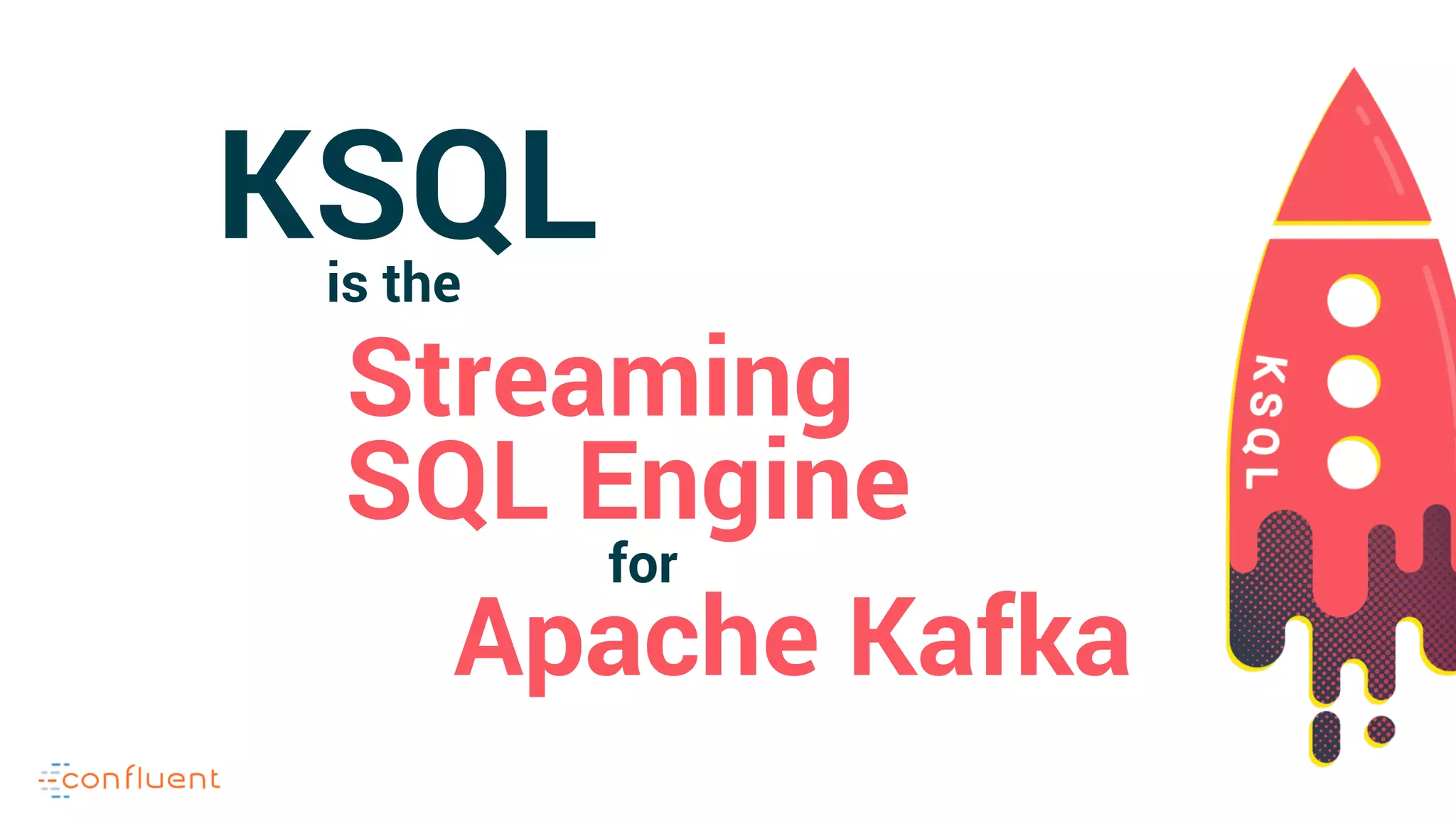 KSQL
is the
Streaming SQL Engine
for
Apache Kafka

KSQL

confluent